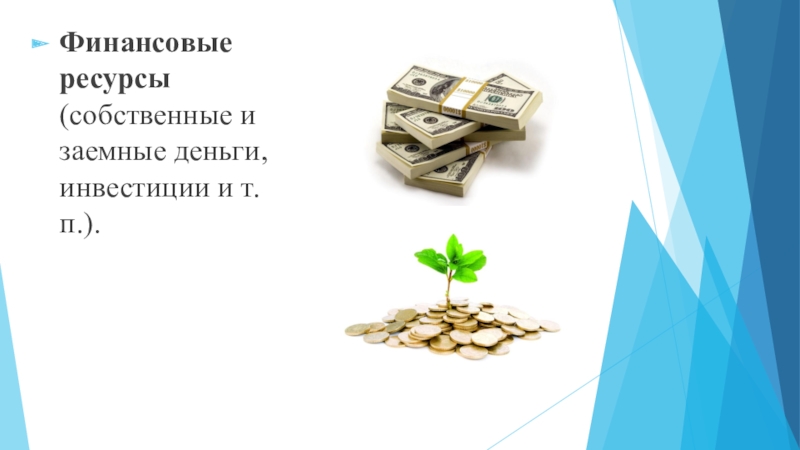 Финансовые ресурсы (собственные и заемные деньги, инвестиции и т. п.).